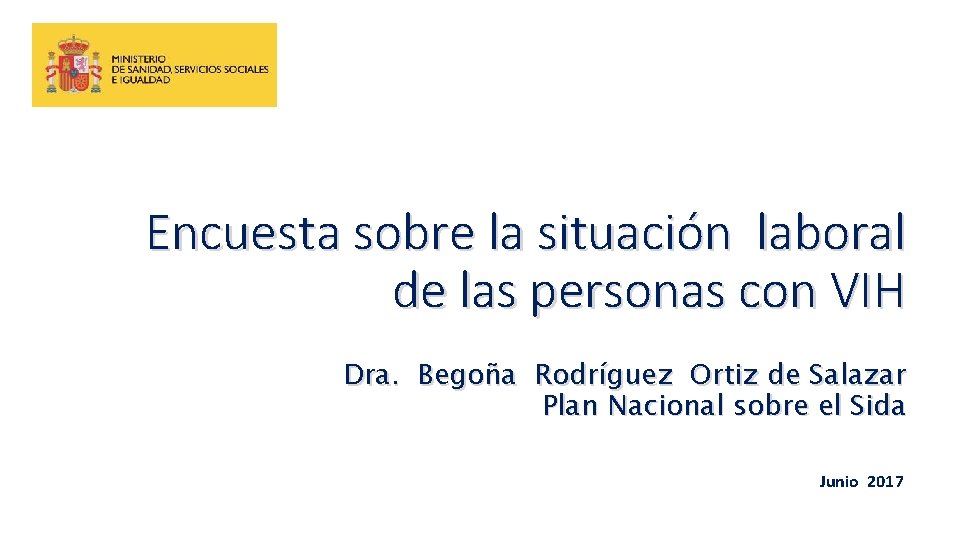 MINISTERIO
DE SANIDAD, SERVICIOS SOCIALES
E IGUALDAD

Encuesta sobre la situación laboral de las personas con VIH

Dra. Begoña Rodríguez Ortiz de Salazar
Plan Nacional sobre el Sida

Junio 2017